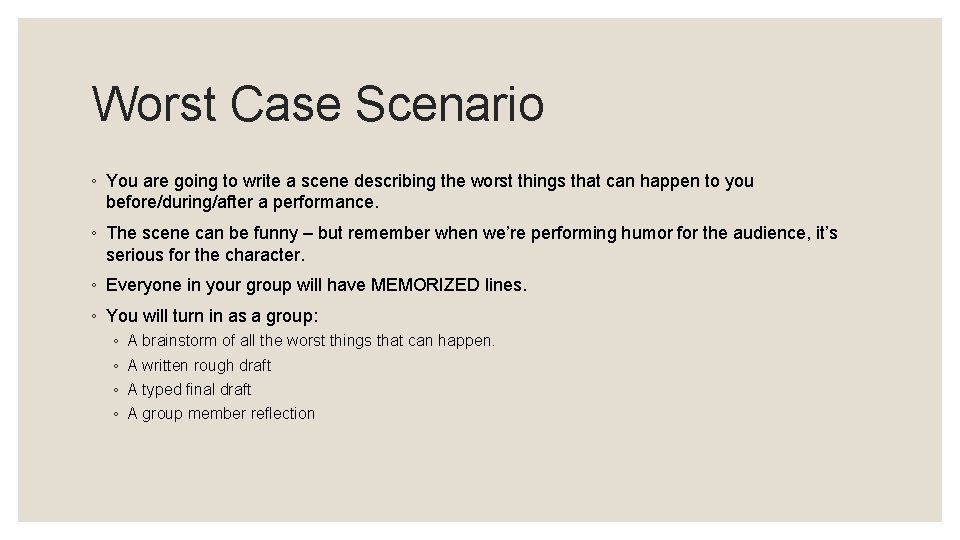 Worst Case Scenario

◦ You are going to write a scene describing the worst things that can happen to you before/during/after a performance.

◦ The scene can be funny – but remember when we're performing humor for the audience, it's serious for the character.

◦ Everyone in your group will have MEMORIZED lines.

◦ You will turn in as a group:

◦ A brainstorm of all the worst things that can happen.
◦ A written rough draft
◦ A typed final draft
◦ A group member reflection